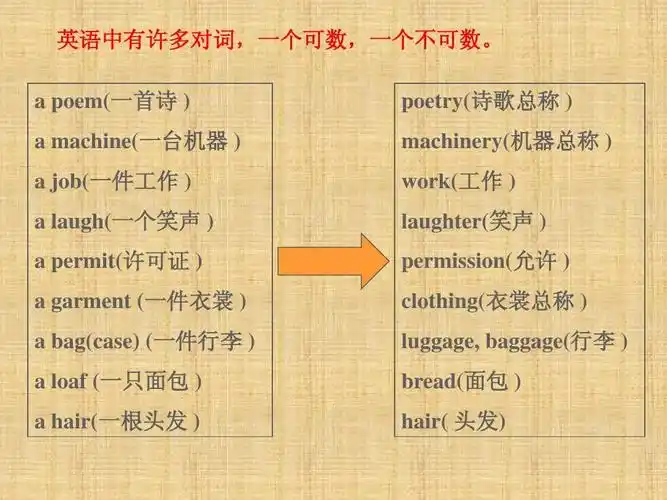 英语中有许多对词，一个可数，一个不可数。

a poem(一首诗 )
a machine(一台机器 )
a job(一件工作 )
a laugh(一个笑声 )
a permit(许可证 )
a garment (一件衣裳 )
a bag(case) (一件行李 )
a loaf (一只面包 )
a hair(一根头发 )

poetry(诗歌总称 )
machinery(机器总称 )
work(工作 )
laughter(笑声 )
permission(允许 )
clothing(衣裳总称 )
luggage, baggage(行李 )
bread(面包 )
hair( 头发)